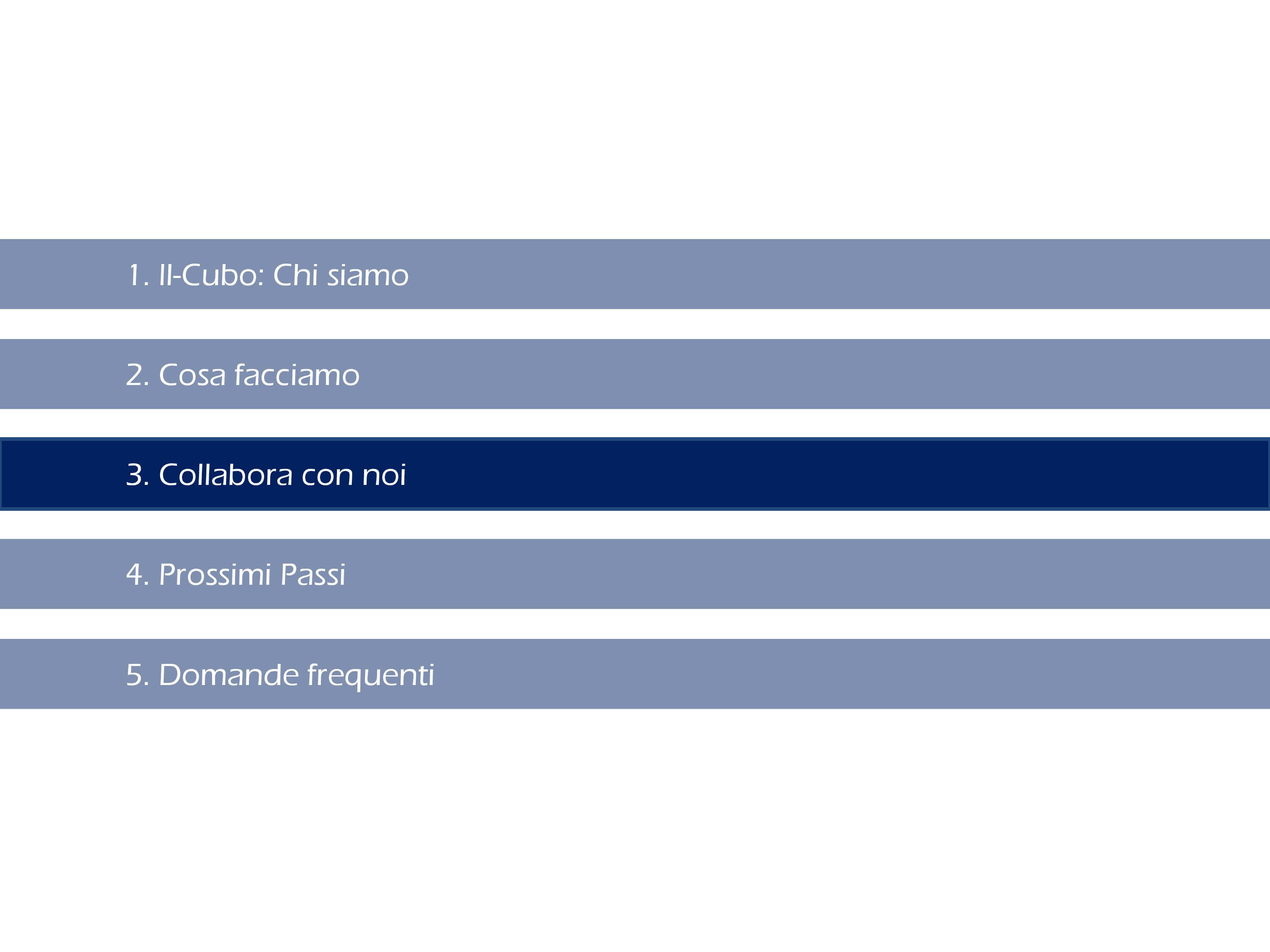 1. Il-Cubo: Chi siamo

2. Cosa facciamo

3. Collabora con noi

4. Prossimi Passi

5. Domande frequenti